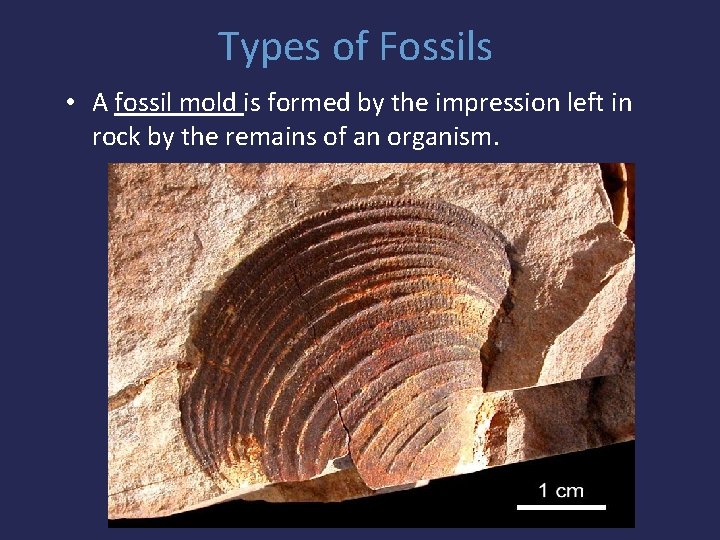 Types of Fossils

• A fossil mold is formed by the impression left in rock by the remains of an organism.

1 cm